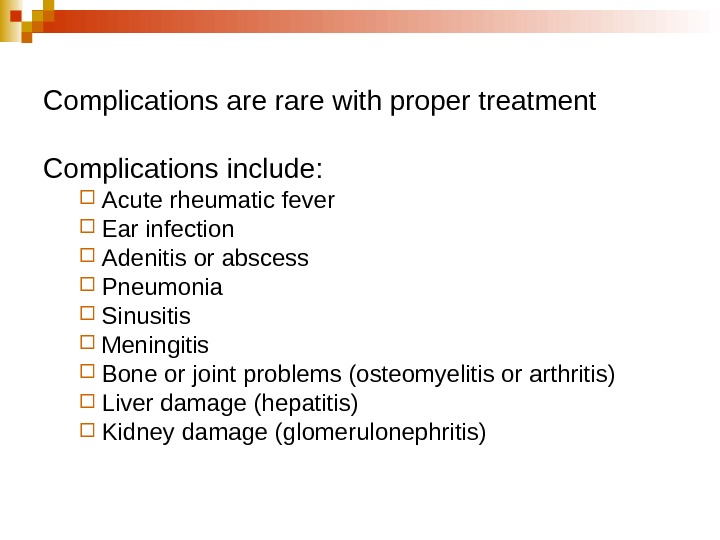 Complications are rare with proper treatment

Complications include:
- Acute rheumatic fever
- Ear infection
- Adenitis or abscess
- Pneumonia
- Sinusitis
- Meningitis
- Bone or joint problems (osteomyelitis or arthritis)
- Liver damage (hepatitis)
- Kidney damage (glomerulonephritis)